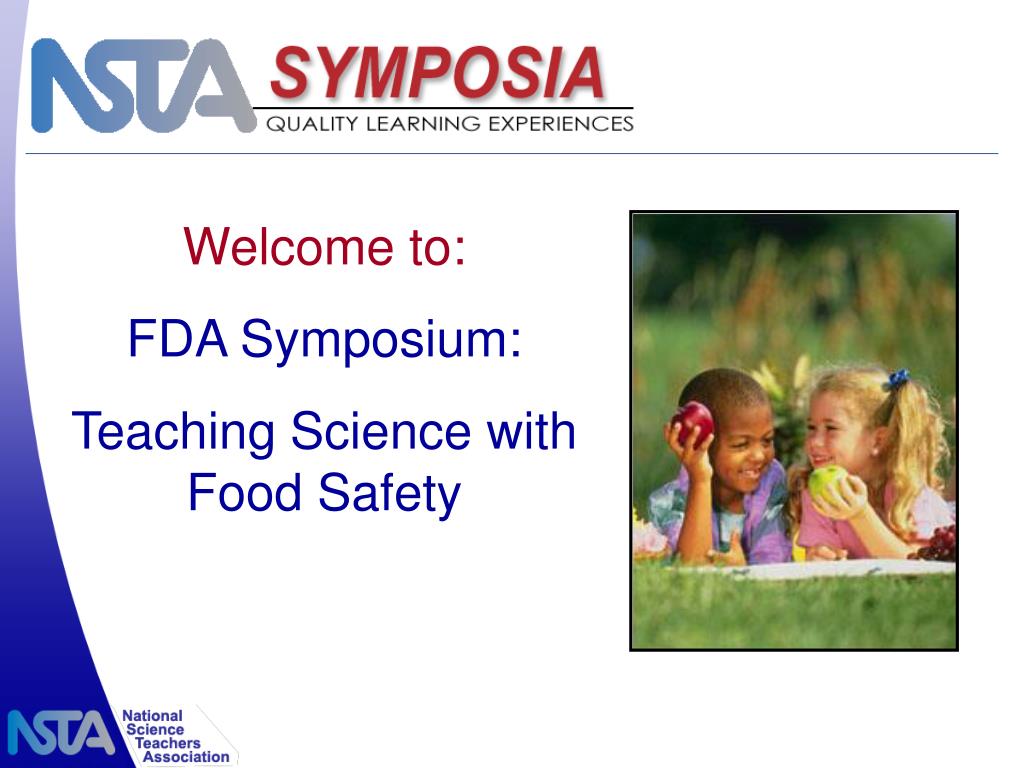 NSTA SYMPOSIA
QUALITY LEARNING EXPERIENCES

Welcome to:

FDA Symposium:

Teaching Science with Food Safety

NSTA National Science Teachers Association